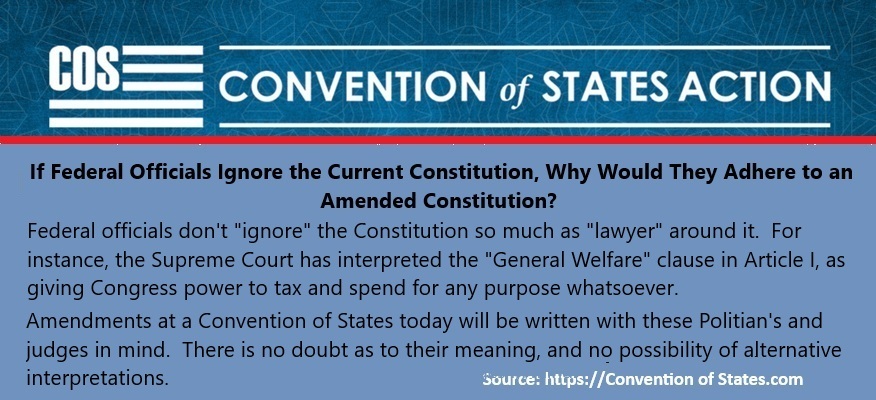 COS

CONVENTION of STATES ACTION

If Federal Officials Ignore the Current Constitution, Why Would They Adhere to an Amended Constitution?

Federal officials don't "ignore" the Constitution so much as "lawyer" around it. For instance, the Supreme Court has interpreted the "General Welfare" clause in Article I, as giving Congress power to tax and spend for any purpose whatsoever.

Amendments at a Convention of States today will be written with these Politian's and judges in mind. There is no doubt as to their meaning, and no possibility of alternative interpretations.

Source: https://Convention of States.com